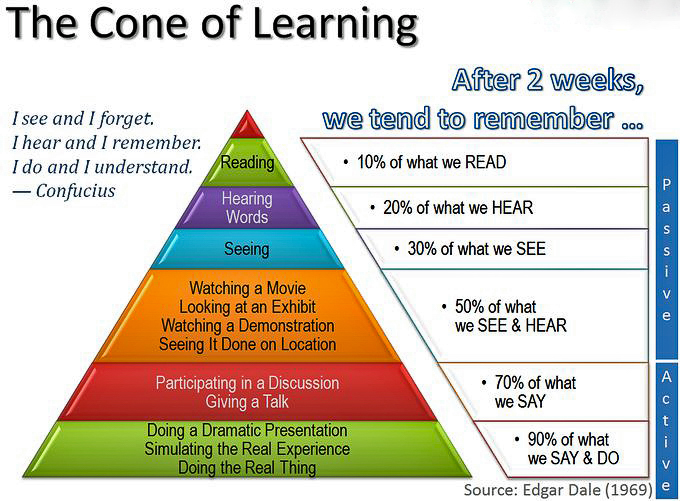 The Cone of Learning

I see and I forget.
I hear and I remember.
I do and I understand.
— Confucius

After 2 weeks,
we tend to remember ...

Reading

Hearing Words

Seeing

Watching a Movie
Looking at an Exhibit
Watching a Demonstration
Seeing It Done on Location

Participating in a Discussion
Giving a Talk

Doing a Dramatic Presentation
Simulating the Real Experience
Doing the Real Thing

• 10% of what we READ

• 20% of what we HEAR

• 30% of what we SEE

• 50% of what we SEE & HEAR

• 70% of what we SAY

• 90% of what we SAY & DO

Passive

Active

Source: Edgar Dale (1969)